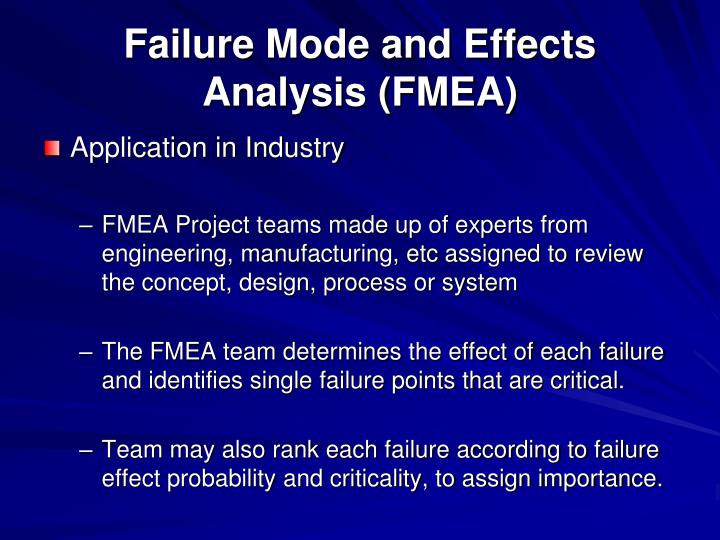 Failure Mode and Effects Analysis (FMEA)

Application in Industry

– FMEA Project teams made up of experts from engineering, manufacturing, etc assigned to review the concept, design, process or system

– The FMEA team determines the effect of each failure and identifies single failure points that are critical.

– Team may also rank each failure according to failure effect probability and criticality, to assign importance.